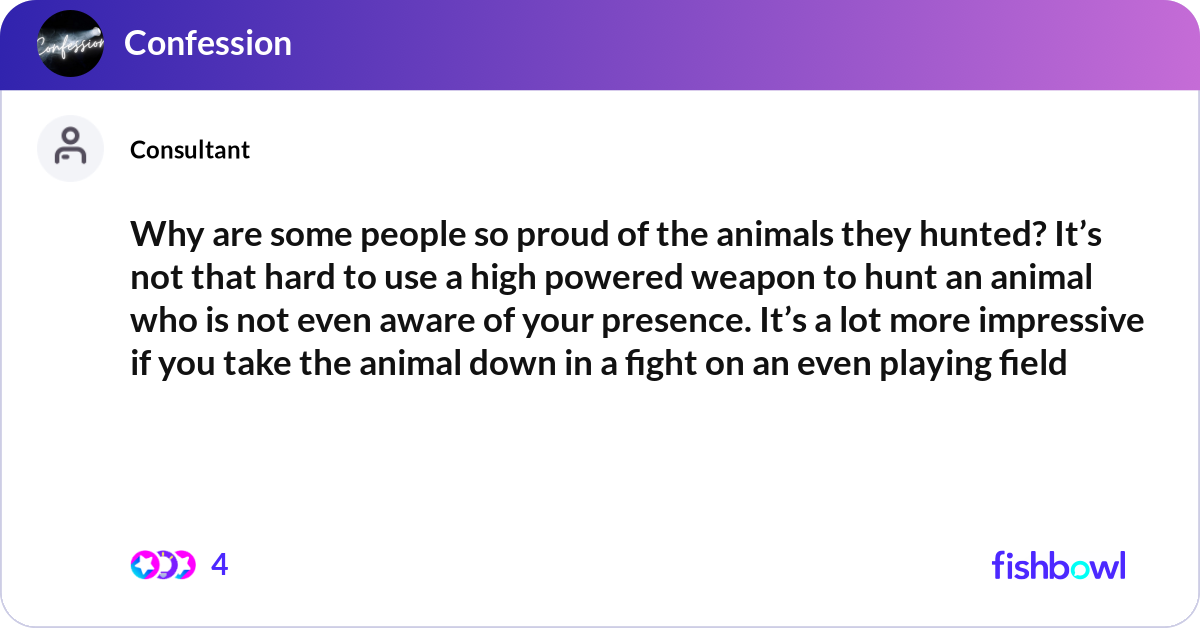 Confession

Confession

Consultant

Why are some people so proud of the animals they hunted? It’s not that hard to use a high powered weapon to hunt an animal who is not even aware of your presence. It’s a lot more impressive if you take the animal down in a fight on an even playing field

4

fishbowl